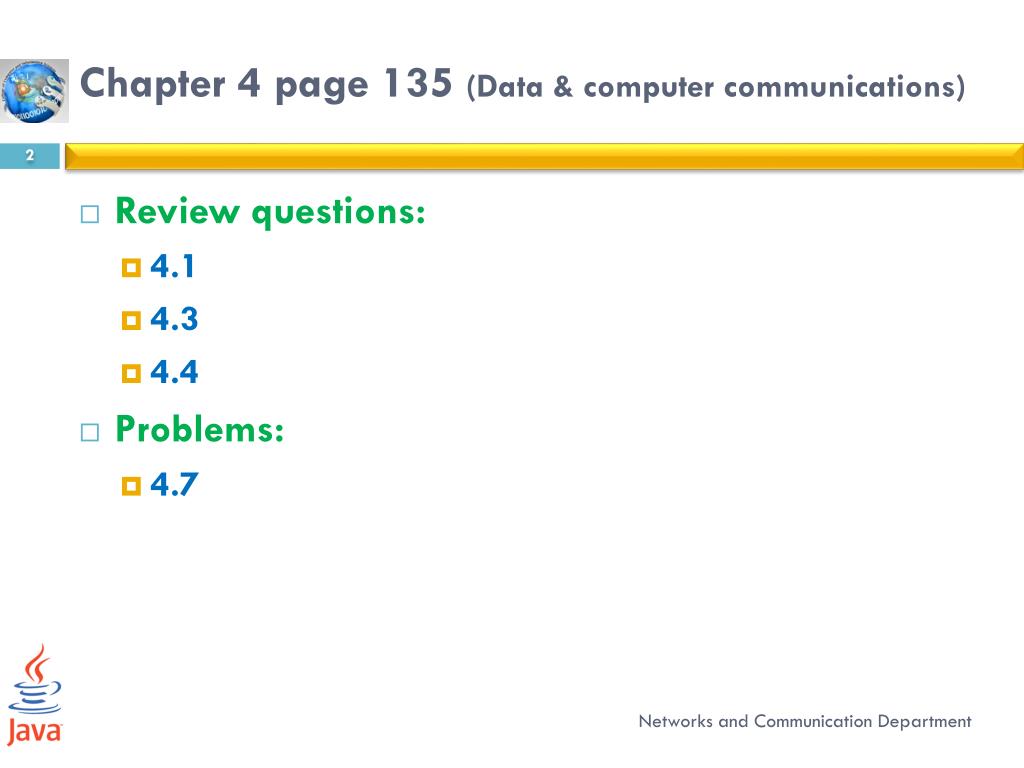 Chapter 4 page 135 (Data & computer communications)

2

Review questions:

4.1

4.3

4.4

Problems:

4.7

Java

Networks and Communication Department